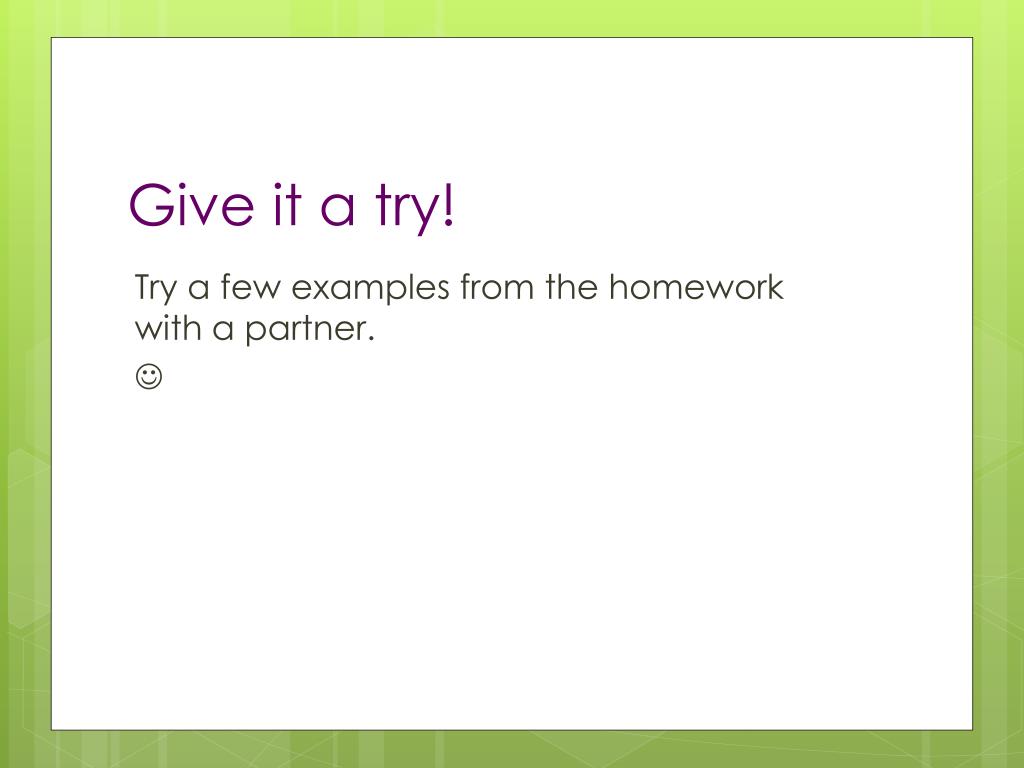 Give it a try!

Try a few examples from the homework with a partner.

☺